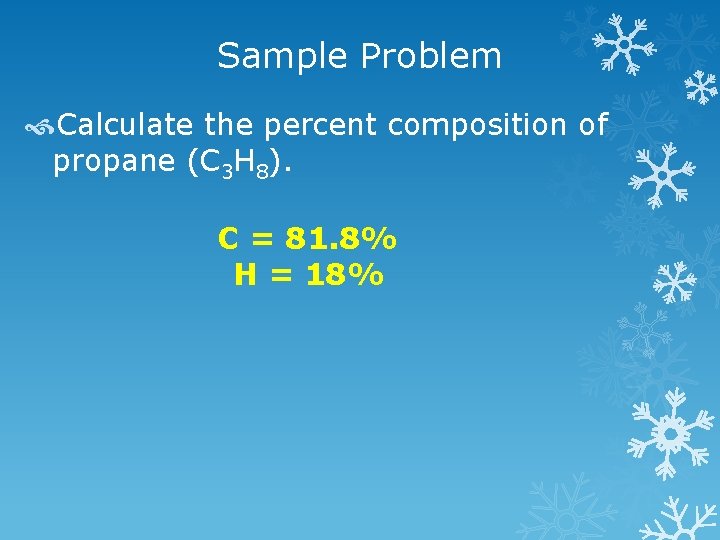 Sample Problem

Calculate the percent composition of propane ($C_3H_8$).

C = 81.8%
H = 18%